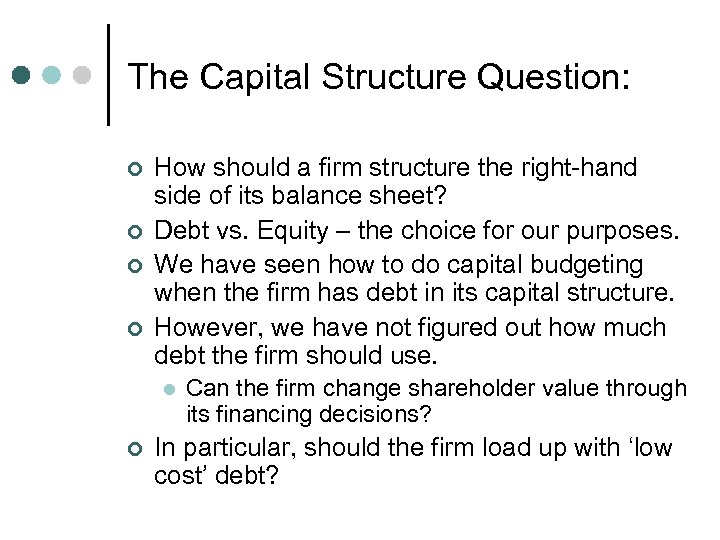 The Capital Structure Question:

How should a firm structure the right-hand side of its balance sheet?

Debt vs. Equity – the choice for our purposes.

We have seen how to do capital budgeting when the firm has debt in its capital structure.

However, we have not figured out how much debt the firm should use.

Can the firm change shareholder value through its financing decisions?

In particular, should the firm load up with ‘low cost’ debt?